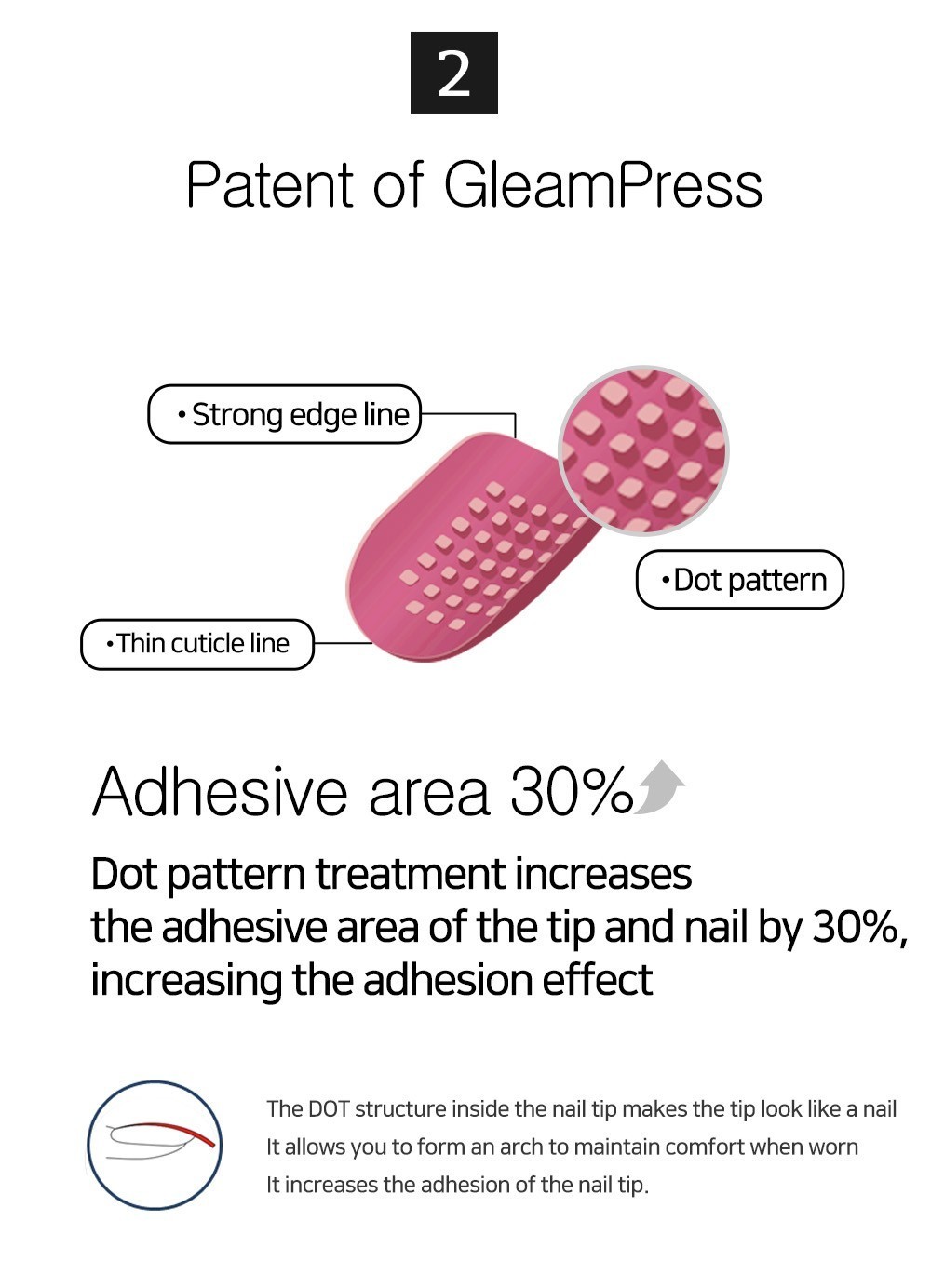 2

Patent of GleamPress

• Strong edge line

• Dot pattern

• Thin cuticle line

Adhesive area 30%

Dot pattern treatment increases the adhesive area of the tip and nail by 30%, increasing the adhesion effect

The DOT structure inside the nail tip makes the tip look like a nail
It allows you to form an arch to maintain comfort when worn
It increases the adhesion of the nail tip.